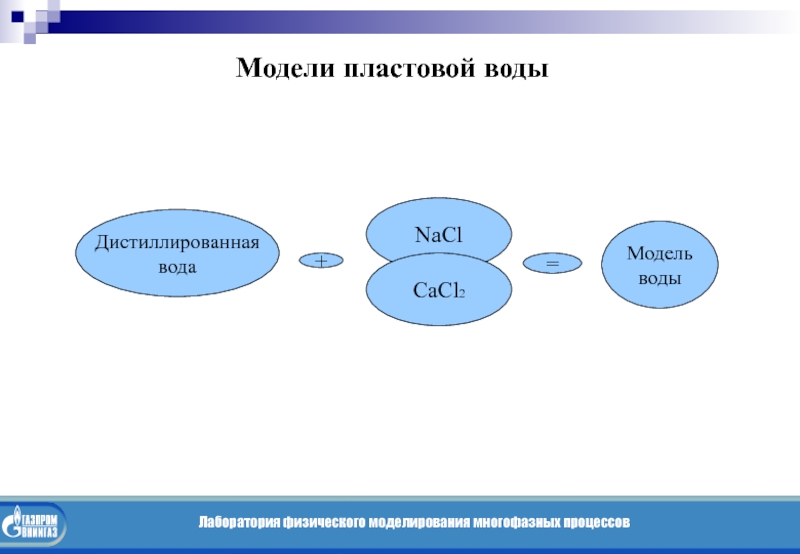 Модели пластовой воды

Дистиллированная вода

+

$NaCl$

$CaCl_2$

=

Модель воды

ГАЗПРОМ ВНИИГАЗ

Лаборатория физического моделирования многофазных процессов